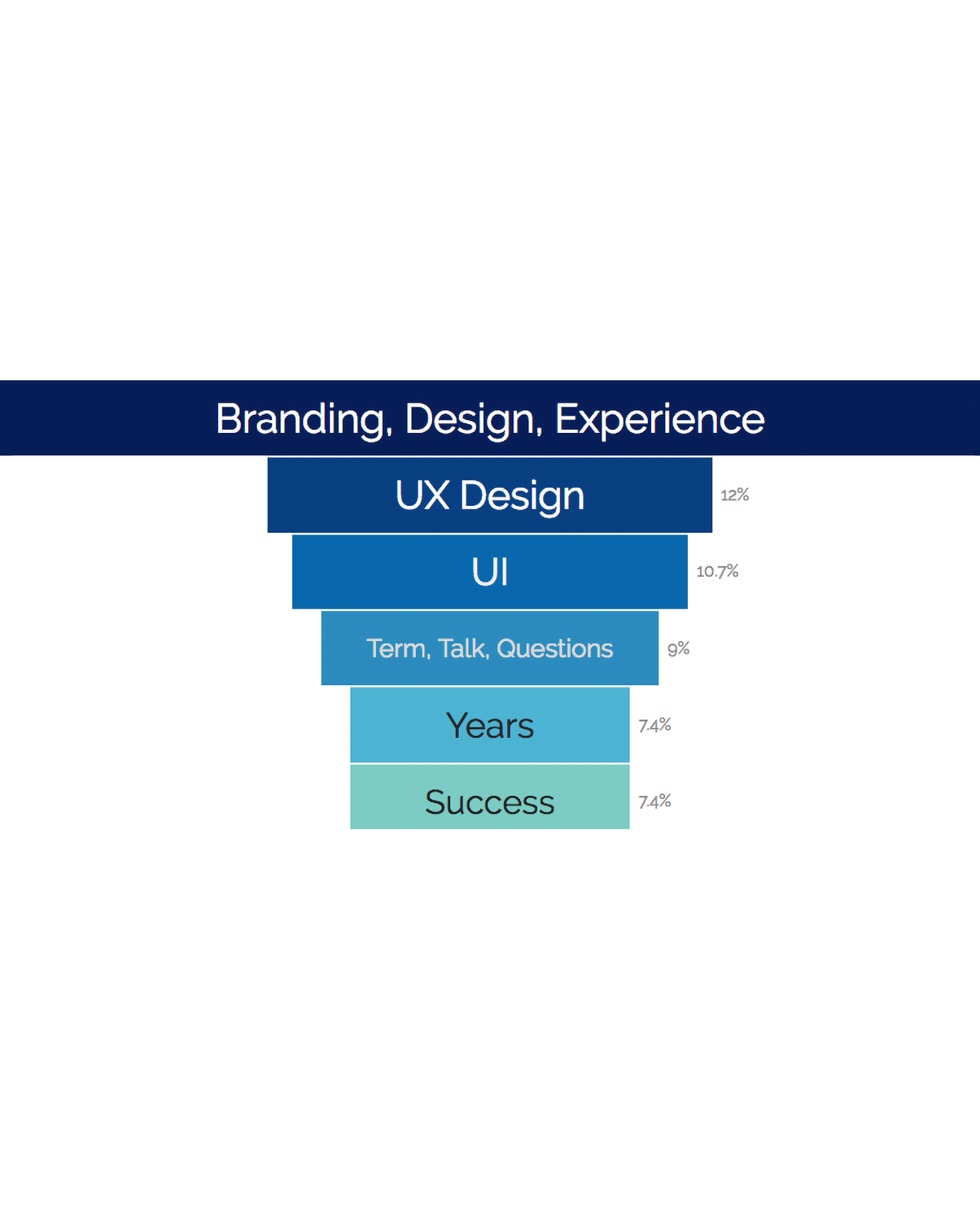 Branding, Design, Experience

UX Design 12%

UI 10.7%

Term, Talk, Questions 9%

Years 7.4%

Success 7.4%